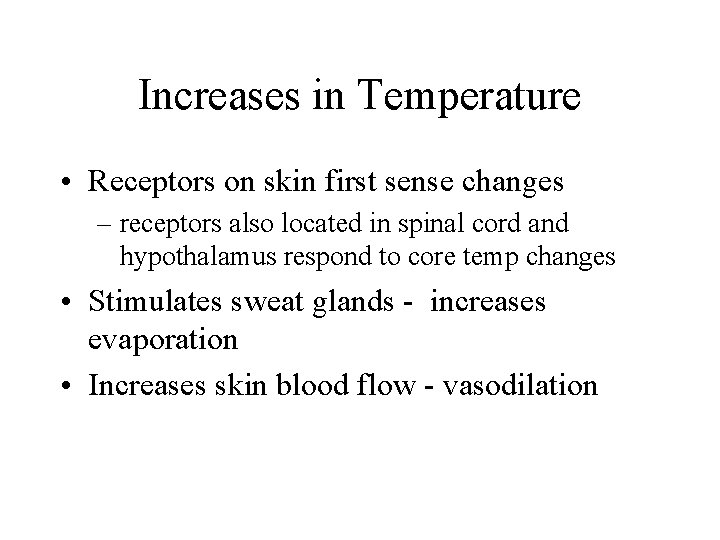 Increases in Temperature

• Receptors on skin first sense changes
– receptors also located in spinal cord and hypothalamus respond to core temp changes

• Stimulates sweat glands - increases evaporation

• Increases skin blood flow - vasodilation